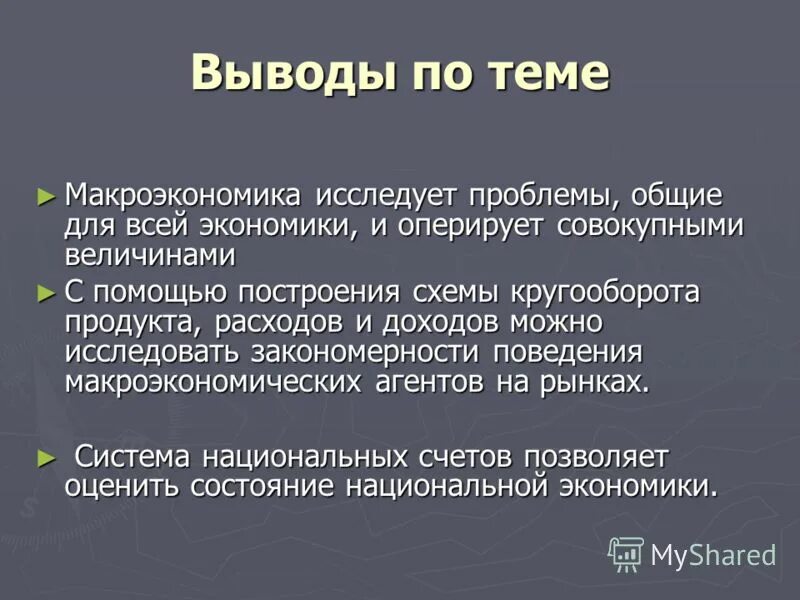 Выводы по теме

► Макроэкономика исследует проблемы, общие для всей экономики, и оперирует совокупными величинами

► С помощью построения схемы кругооборота продукта, расходов и доходов можно исследовать закономерности поведения макроэкономических агентов на рынках.

► Система национальных счетов позволяет оценить состояние национальной экономики.

MyShared